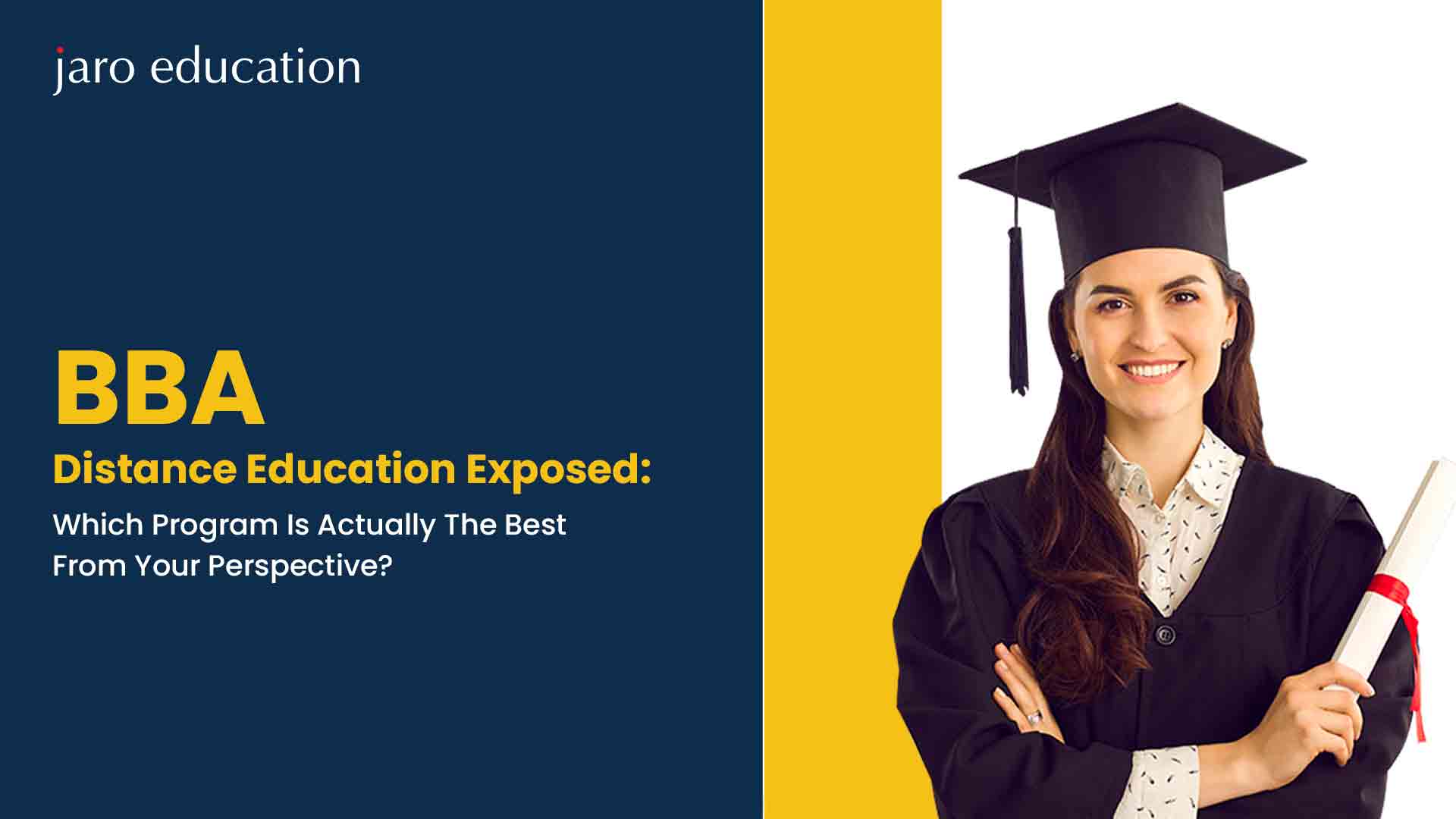 jaro education

BBA
Distance Education Exposed:
Which Program Is Actually The Best From Your Perspective?